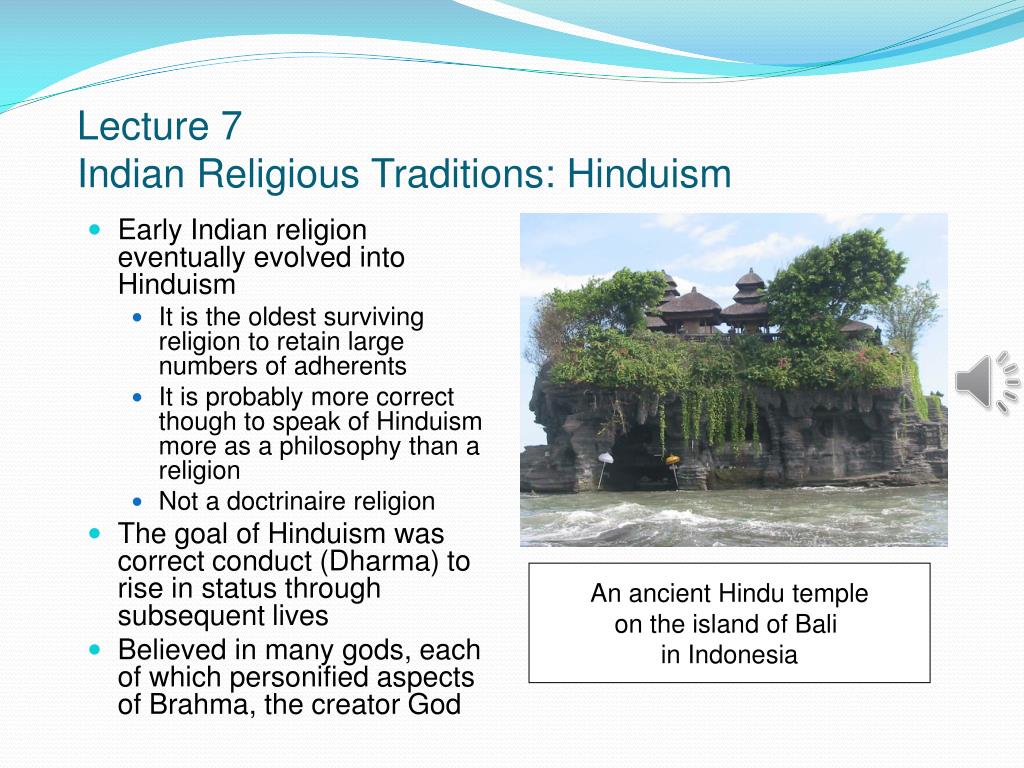 Lecture 7
Indian Religious Traditions: Hinduism

- Early Indian religion eventually evolved into Hinduism
  - It is the oldest surviving religion to retain large numbers of adherents
  - It is probably more correct though to speak of Hinduism more as a philosophy than a religion
  - Not a doctrinaire religion
- The goal of Hinduism was correct conduct (Dharma) to rise in status through subsequent lives
- Believed in many gods, each of which personified aspects of Brahma, the creator God

An ancient Hindu temple on the island of Bali in Indonesia